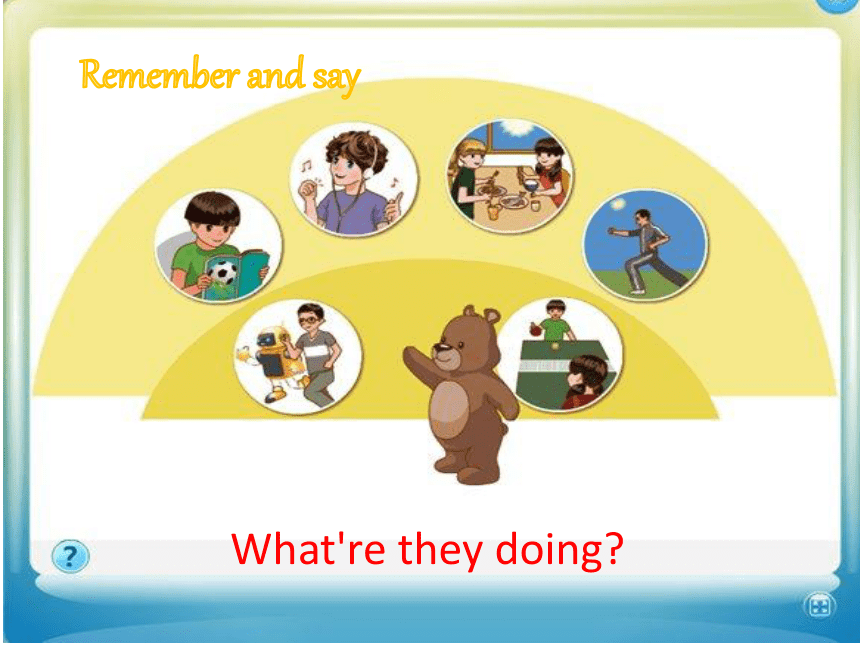 Remember and say

What're they doing?

?